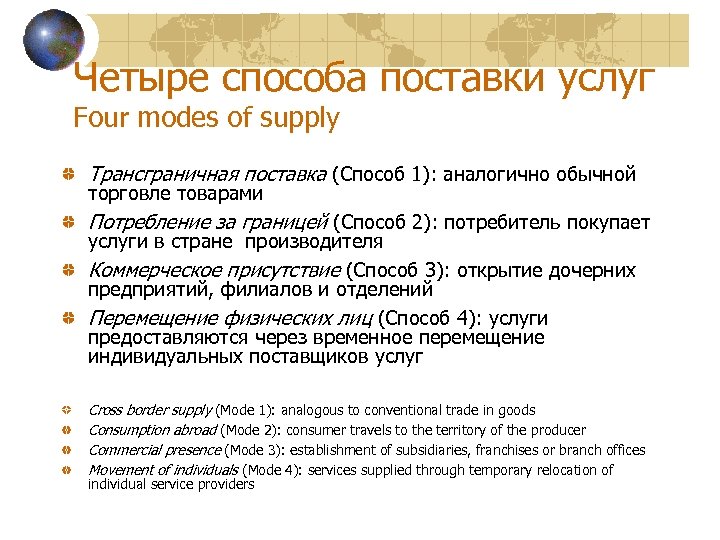 Четыре способа поставки услуг
Four modes of supply

Трансграничная поставка (Способ 1): аналогично обычной торговле товарами

Потребление за границей (Способ 2): потребитель покупает услуги в стране производителя

Коммерческое присутствие (Способ 3): открытие дочерних предприятий, филиалов и отделений

Перемещение физических лиц (Способ 4): услуги предоставляются через временное перемещение индивидуальных поставщиков услуг

Cross border supply (Mode 1): analogous to conventional trade in goods

Consumption abroad (Mode 2): consumer travels to the territory of the producer

Commercial presence (Mode 3): establishment of subsidiaries, franchises or branch offices

Movement of individuals (Mode 4): services supplied through temporary relocation of individual service providers